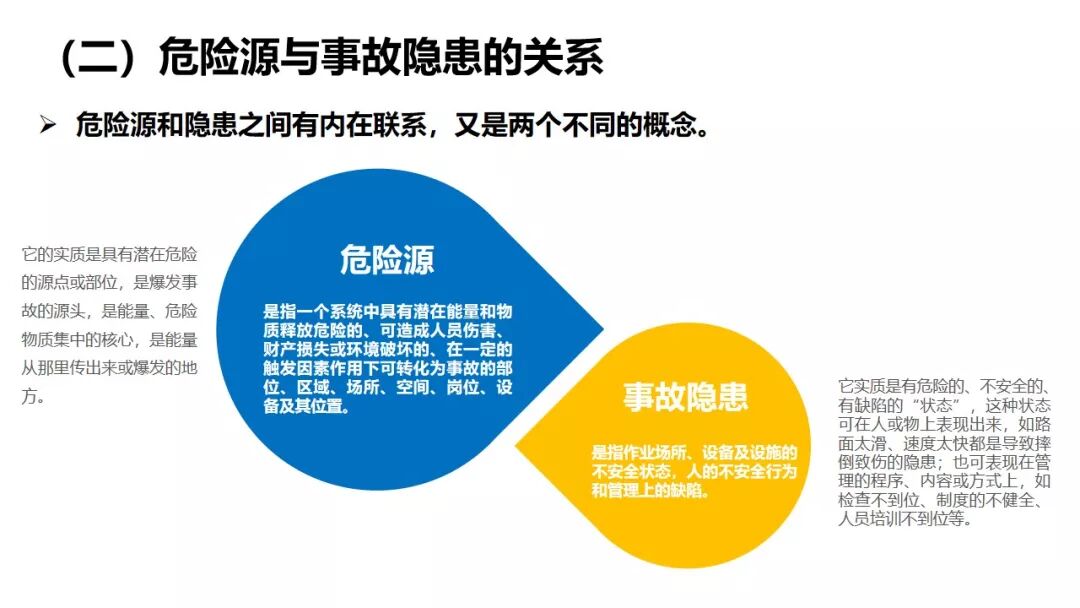 （二）危险源与事故隐患的关系

➢ 危险源和隐患之间有内在联系，又是两个不同的概念。

它的实质是具有潜在危险的源点或部位，是爆发事故的源头，是能量、危险物质集中的核心，是能量从那里传出来或爆发的地方。

危险源

是指一个系统中具有潜在能量和物质释放危险的、可造成人员伤害、财产损失或环境破坏的、在一定的触发因素作用下可转化为事故的部位、区域、场所、空间、岗位、设备及其位置。

事故隐患

是指作业场所、设备及设施的不安全状态，人的不安全行为和管理上的缺陷。

它实质是有危险的、不安全的、有缺陷的“状态”，这种状态可在人或物上表现出来，如路面太滑、速度太快都是导致摔倒致伤的隐患；也可表现在管理的程序、内容或方式上，如检查不到位、制度的不健全、人员培训不到位等。